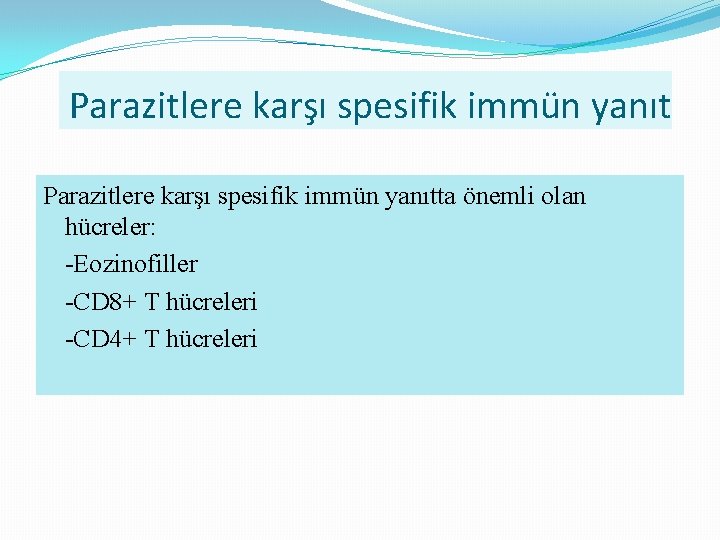 Parazitlere karşı spesifik immün yanıt

Parazitlere karşı spesifik immün yanıtta önemli olan hücreler:

-Eozinofiller

-CD8+ T hücreleri

-CD4+ T hücreleri